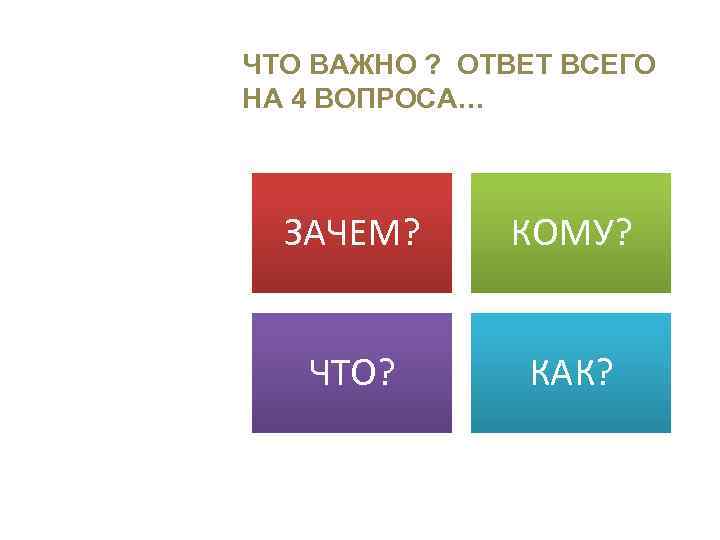 ЧТО ВАЖНО ? ОТВЕТ ВСЕГО НА 4 ВОПРОСА…

ЗАЧЕМ?

КОМУ?

ЧТО?

КАК?